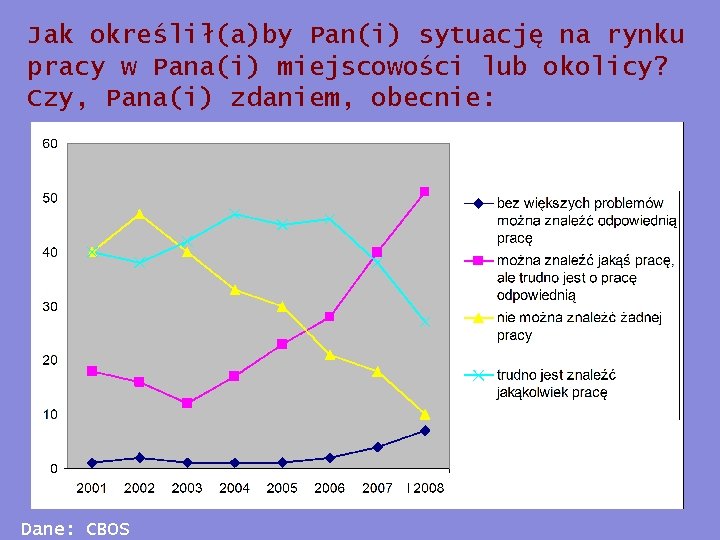 Jak określił(a)by Pan(i) sytuację na rynku pracy w Pana(i) miejscowości lub okolicy? Czy, Pana(i) zdaniem, obecnie:

60
50
40
30
20
10
0

2001 2002 2003 2004 2005 2006 2007 I 2008

bez większych problemów można znaleźć odpowiednią pracę

można znaleźć jakąś pracę, ale trudno jest o pracę odpowiednią

nie można znaleźć żadnej pracy

trudno jest znaleźć jakąkolwiek pracę

Dane: CBOS